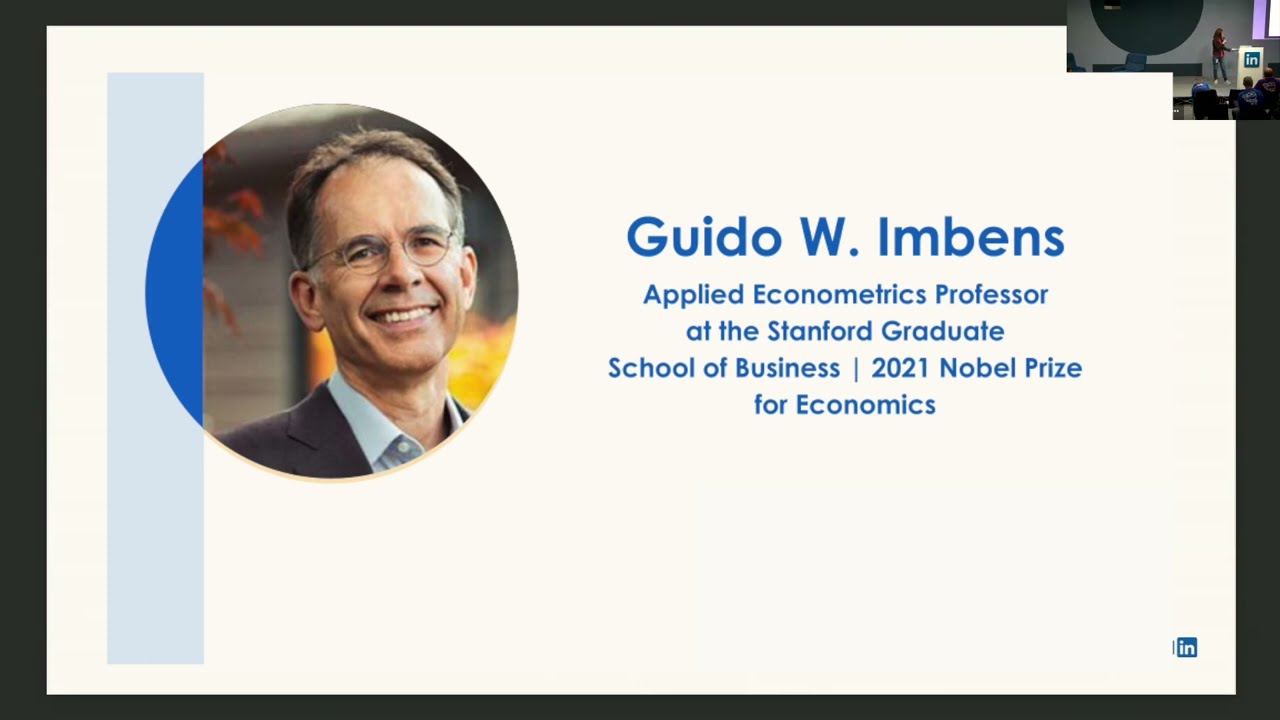 Guido W. Imbens

Applied Econometrics Professor at the Stanford Graduate School of Business | 2021 Nobel Prize for Economics

in

in